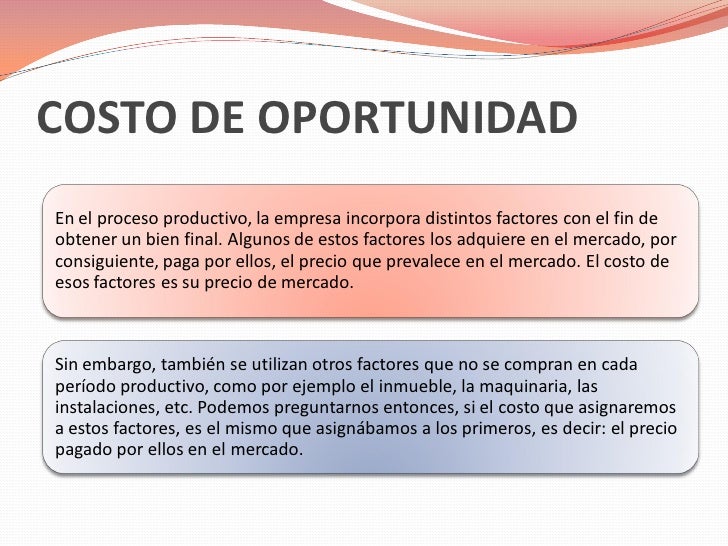 COSTO DE OPORTUNIDAD

En el proceso productivo, la empresa incorpora distintos factores con el fin de obtener un bien final. Algunos de estos factores los adquiere en el mercado, por consiguiente, paga por ellos, el precio que prevalece en el mercado. El costo de esos factores es su precio de mercado.

Sin embargo, también se utilizan otros factores que no se compran en cada período productivo, como por ejemplo el inmueble, la maquinaria, las instalaciones, etc. Podemos preguntarnos entonces, si el costo que asignaremos a estos factores, es el mismo que asignábamos a los primeros, es decir: el precio pagado por ellos en el mercado.